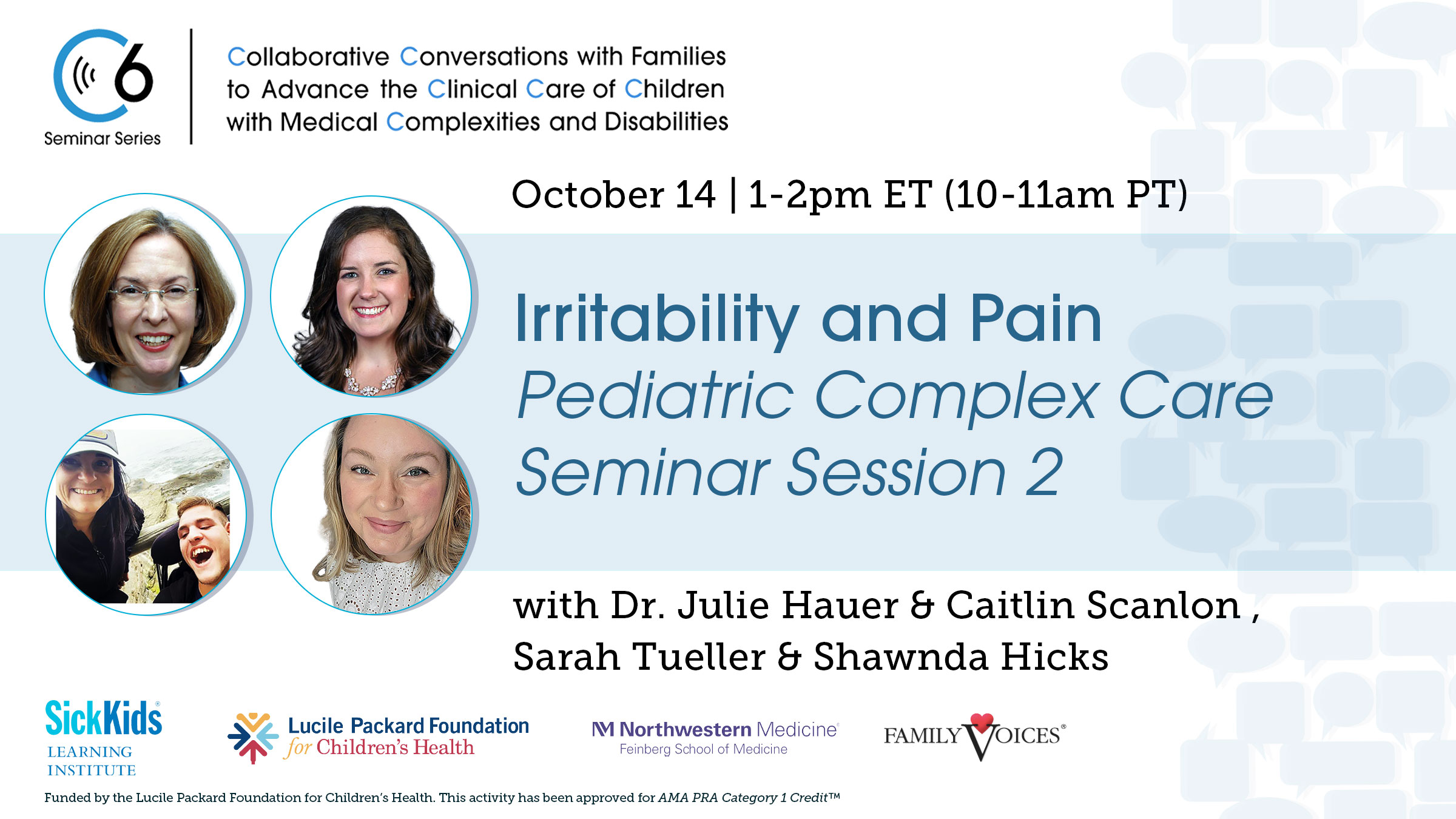 C6 Seminar Series

Collaborative Conversations with Families to Advance the Clinical Care of Children with Medical Complexities and Disabilities

October 14 | 1-2pm ET (10-11am PT)

Irritability and Pain
Pediatric Complex Care Seminar Session 2

with Dr. Julie Hauer & Caitlin Scanlon , Sarah Tueller & Shawnda Hicks

SickKids LEARNING INSTITUTE

Lucile Packard Foundation for Children's Health

Northwestern Medicine Feinberg School of Medicine

FAMILY VOICES

Funded by the Lucile Packard Foundation for Children's Health. This activity has been approved for AMA PRA Category 1 Credit™